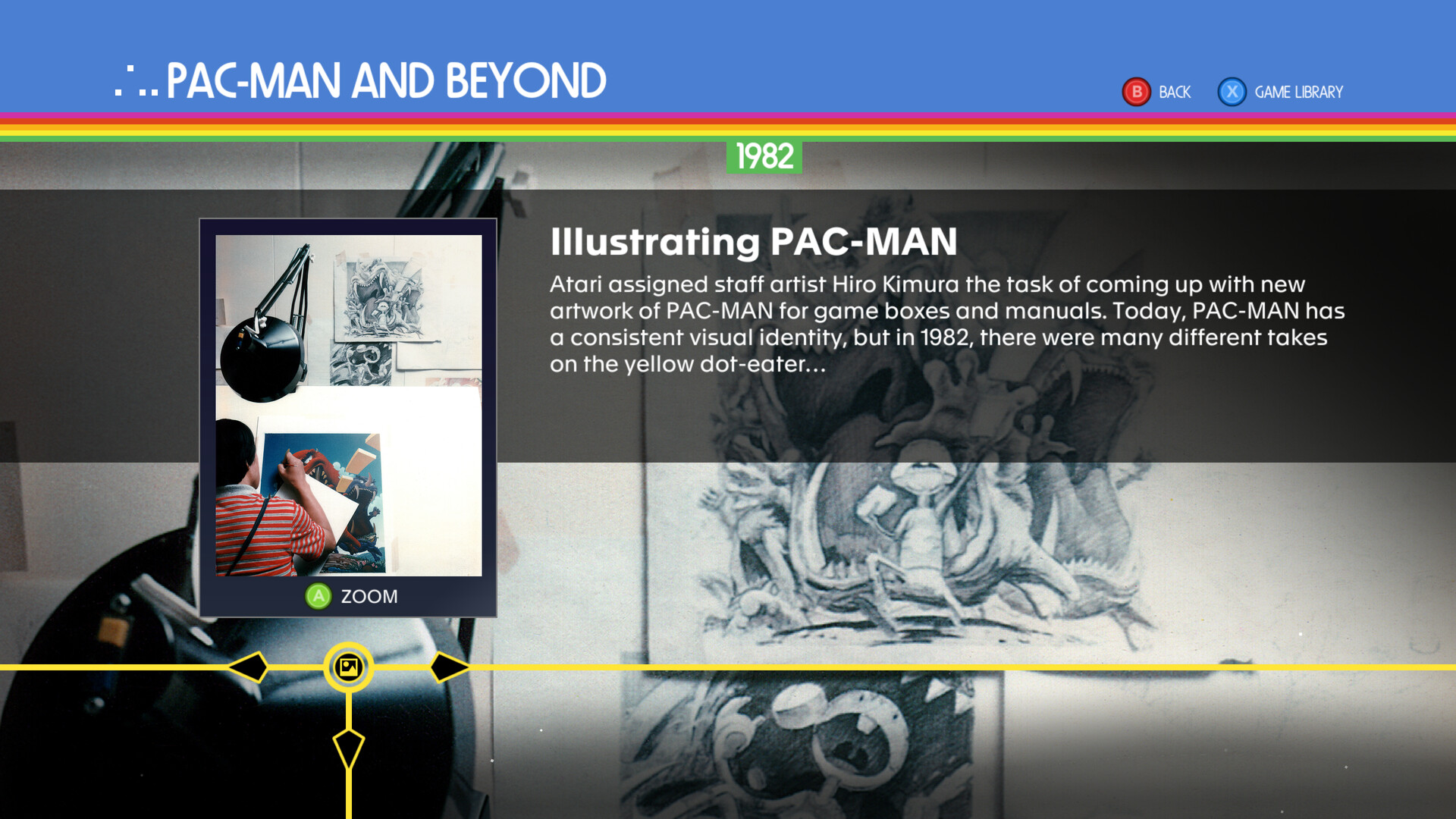 PAC-MAN AND BEYOND

B BACK
X GAME LIBRARY

1982

Illustrating PAC-MAN

Atari assigned staff artist Hiro Kimura the task of coming up with new artwork of PAC-MAN for game boxes and manuals. Today, PAC-MAN has a consistent visual identity, but in 1982, there were many different takes on the yellow dot-eater...

A ZOOM